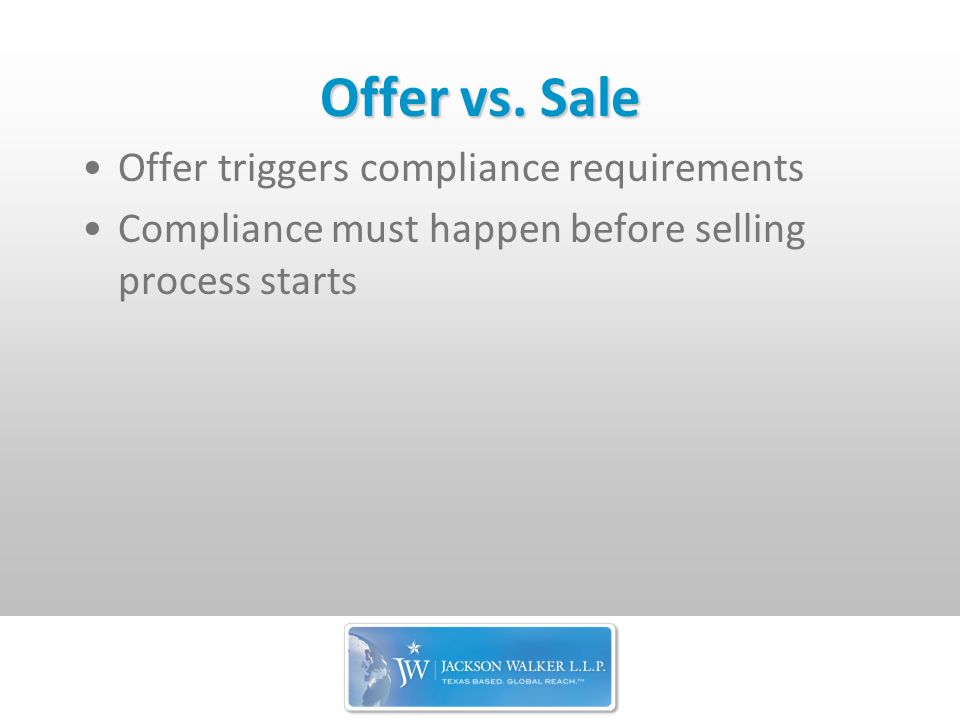 Offer vs. Sale

• Offer triggers compliance requirements
• Compliance must happen before selling process starts

JW | JACKSON WALKER L.L.P.
TEXAS BASED. GLOBAL REACH.™